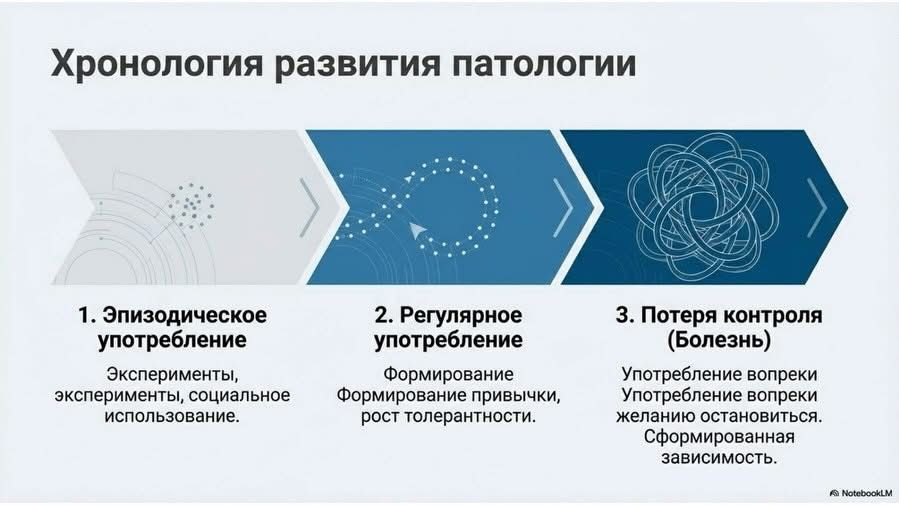 Хронология развития патологии

1. Эпизодическое употребление

Эксперименты, эксперименты, социальное использование.

2. Регулярное употребление

Формирование Формирование привычки, рост толерантности.

3. Потеря контроля (Болезнь)

Употребление вопреки Употребление вопреки желанию остановиться. Сформированная зависимость.

NotebookLM